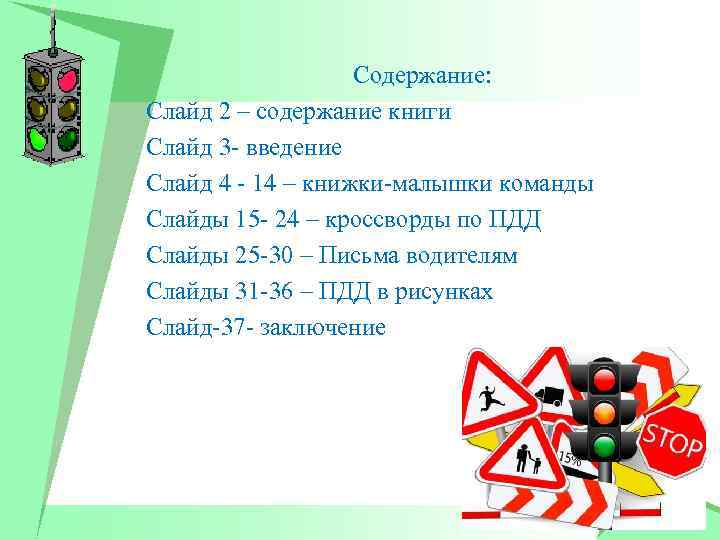 Содержание:
Слайд 2 – содержание книги
Слайд 3- введение
Слайд 4 - 14 – книжки-малышки команды
Слайды 15- 24 – кроссворды по ПДД
Слайды 25-30 – Письма водителям
Слайды 31-36 – ПДД в рисунках
Слайд-37- заключение

15%

STOP